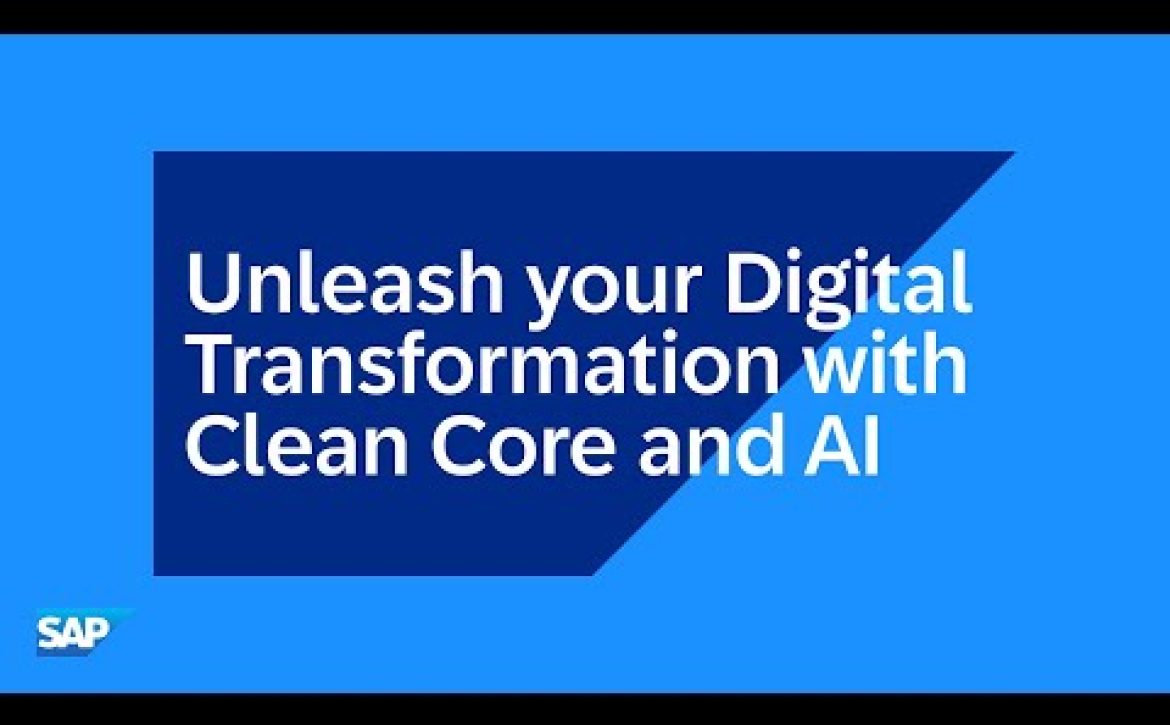 Unleash your Digital Transformation with Clean Core and AI

SAP